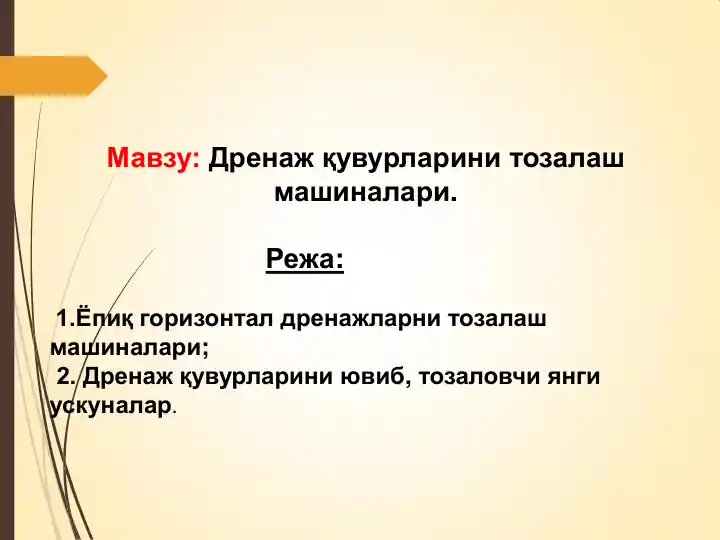 Мавзу: Дренаж қувурларини тозалаш машиналари.

Режа:

1.Ёпиқ горизонтал дренажларни тозалаш машиналари;
2. Дренаж қувурларини ювиб, тозаловчи янги ускуналар.